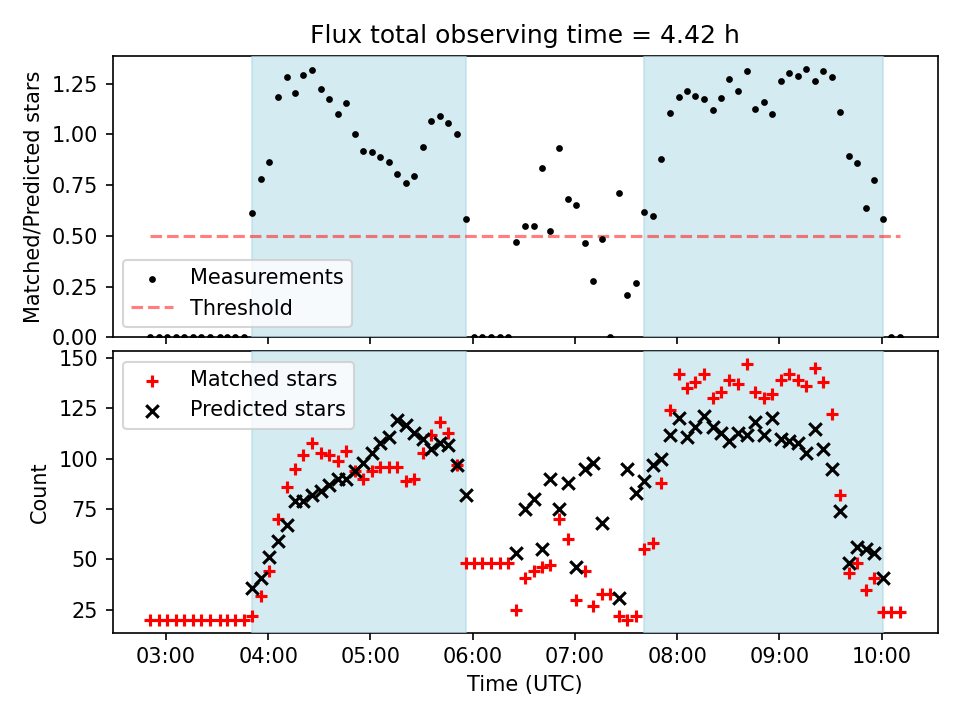 Flux total observing time = 4.42 h

Matched/Predicted stars
1.25
1.00
0.75
0.50
0.25
0.00

Measurements
Threshold

Count
150
125
100
75
50
25

Matched stars
Predicted stars

03:00
04:00
05:00
06:00
07:00
08:00
09:00
10:00
Time (UTC)